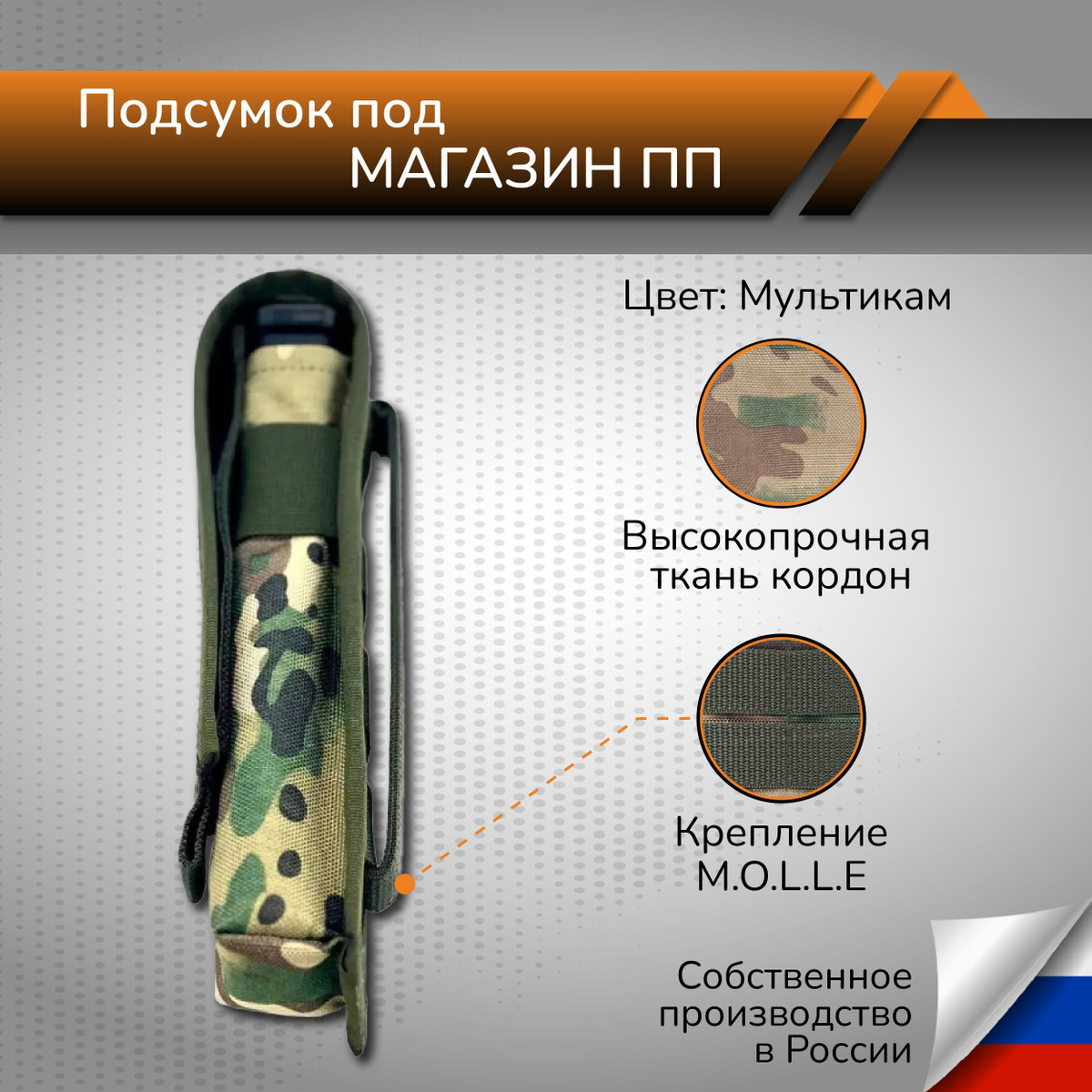 Подсумок под
МАГАЗИН ПП

Цвет: Мультикам

Высокопрочная ткань кордон

Крепление M.O.L.L.E

Собственное производство в России